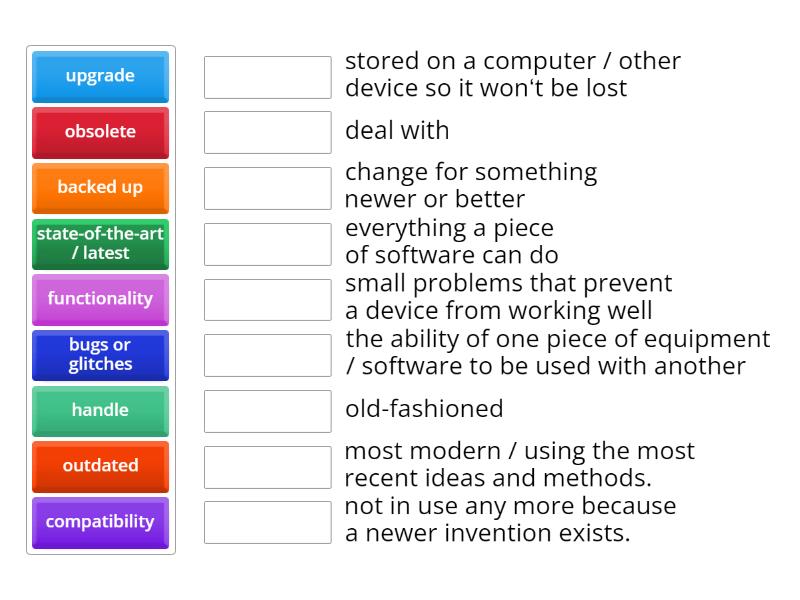 upgrade
obsolete
backed up
state-of-the-art / latest
functionality
bugs or glitches
handle
outdated
compatibility

stored on a computer / other device so it won‘t be lost

deal with

change for something newer or better

everything a piece of software can do

small problems that prevent a device from working well

the ability of one piece of equipment / software to be used with another

old-fashioned

most modern / using the most recent ideas and methods.

not in use any more because a newer invention exists.